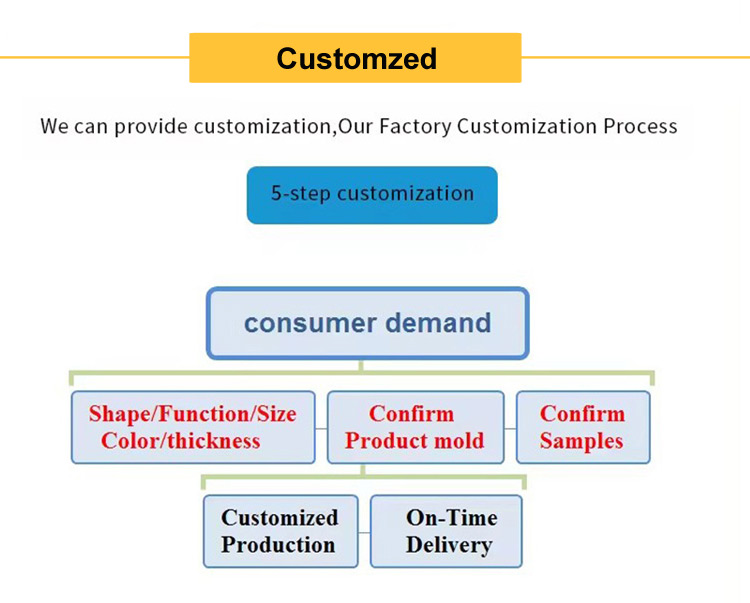 Customzed

We can provide customization,Our Factory Customization Process

5-step customization

consumer demand

Shape/Function/Size Color/thickness

Confirm Product mold

Confirm Samples

Customized Production

On-Time Delivery